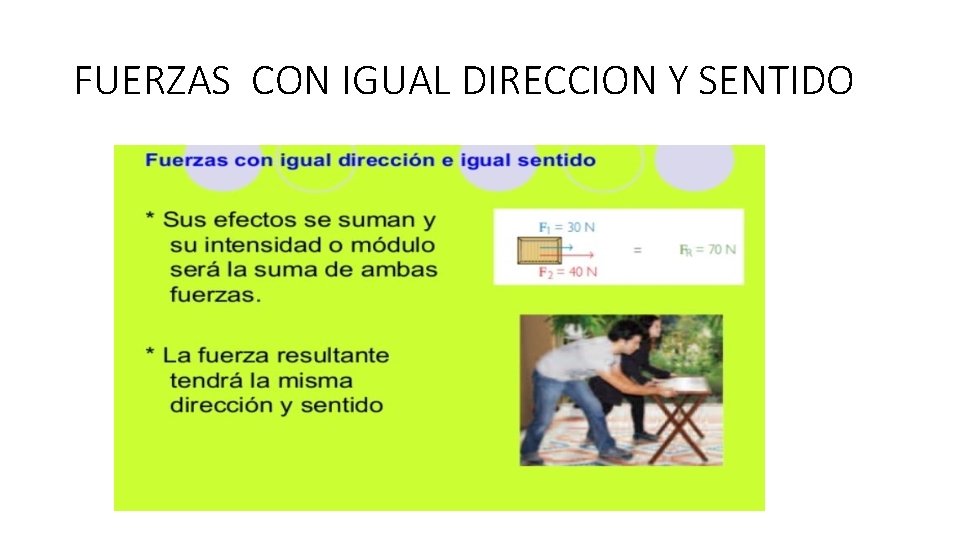 FUERZAS CON IGUAL DIRECCION Y SENTIDO

Fuerzas con igual dirección e igual sentido

* Sus efectos se suman y su intensidad o módulo será la suma de ambas fuerzas.

* La fuerza resultante tendrá la misma dirección y sentido

$F_1 = 30$ N

$F_2 = 40$ N

=

$F_R = 70$ N